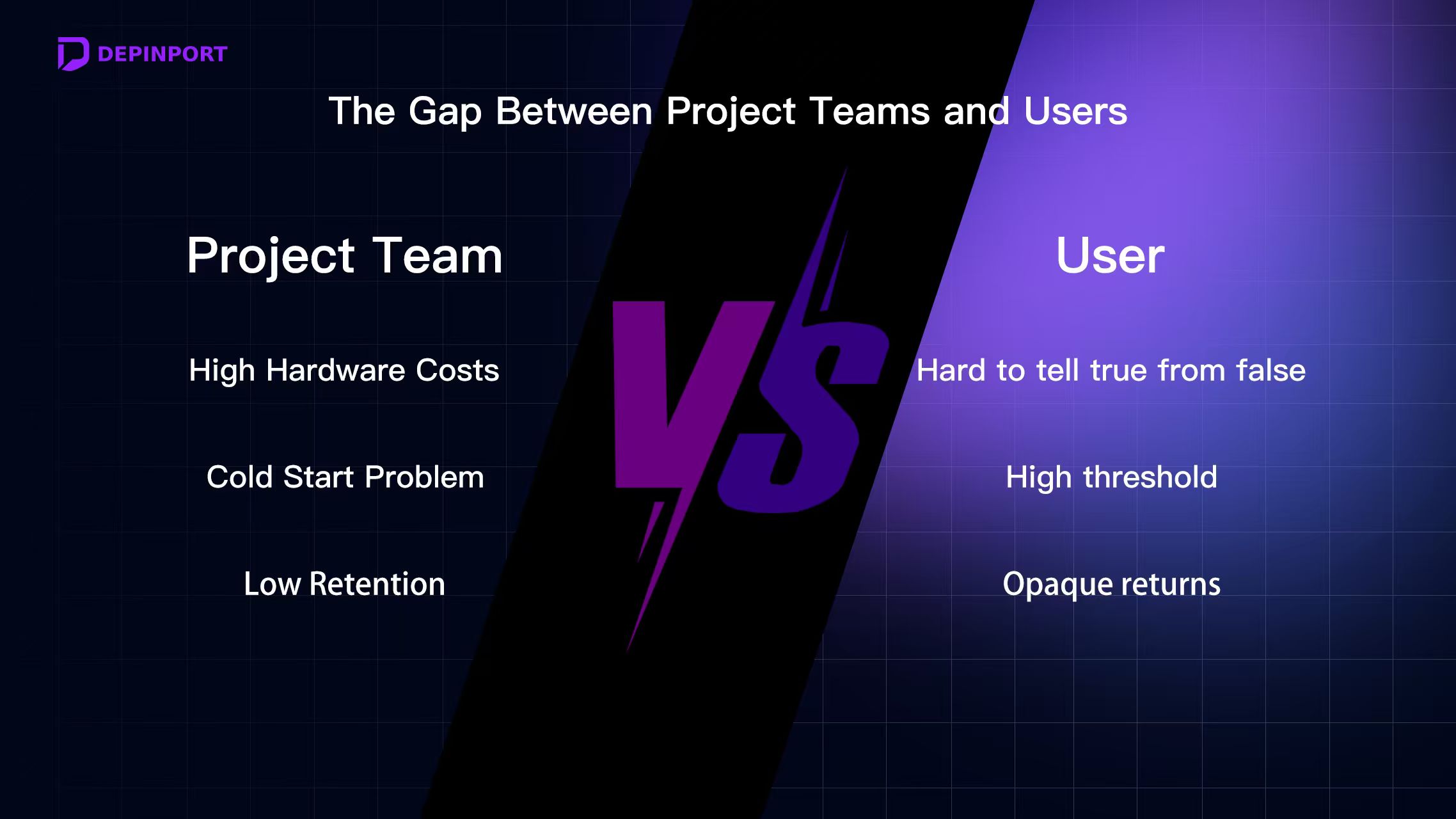 DEPINPORT

The Gap Between Project Teams and Users

Project Team

High Hardware Costs

Cold Start Problem

Low Retention

VS

User

Hard to tell true from false

High threshold

Opaque returns